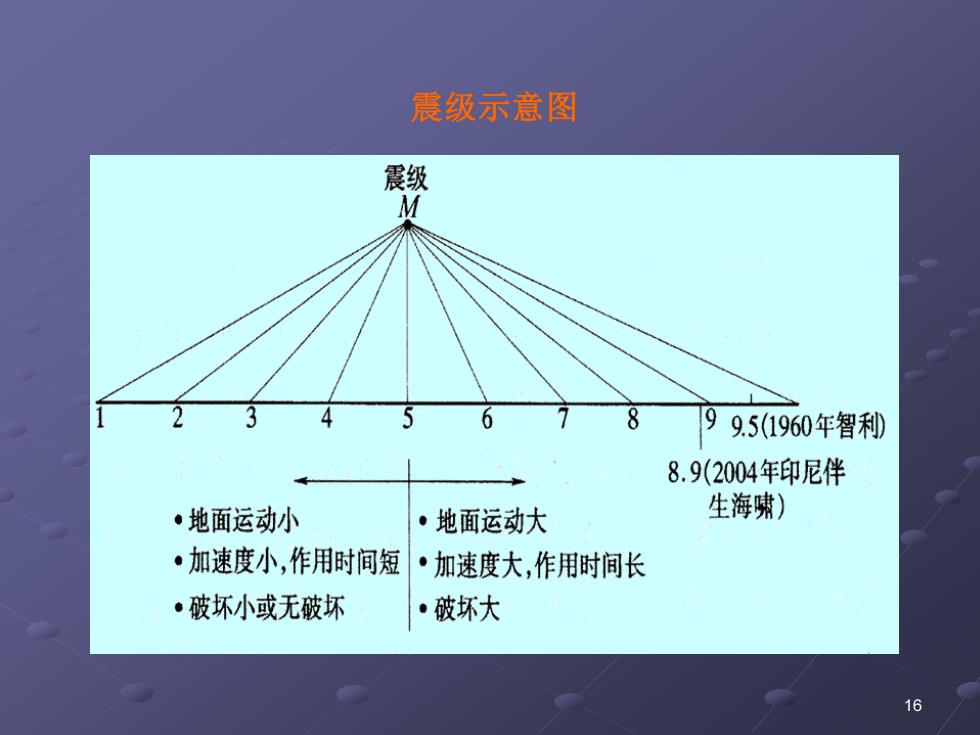 震级示意图

震级
$M$

1 2 3 4 5 6 7 8 9 9.5(1960年智利)

8.9(2004年印尼伴生海啸)

• 地面运动小
• 加速度小，作用时间短
• 破坏小或无破坏

• 地面运动大
• 加速度大，作用时间长
• 破坏大

16